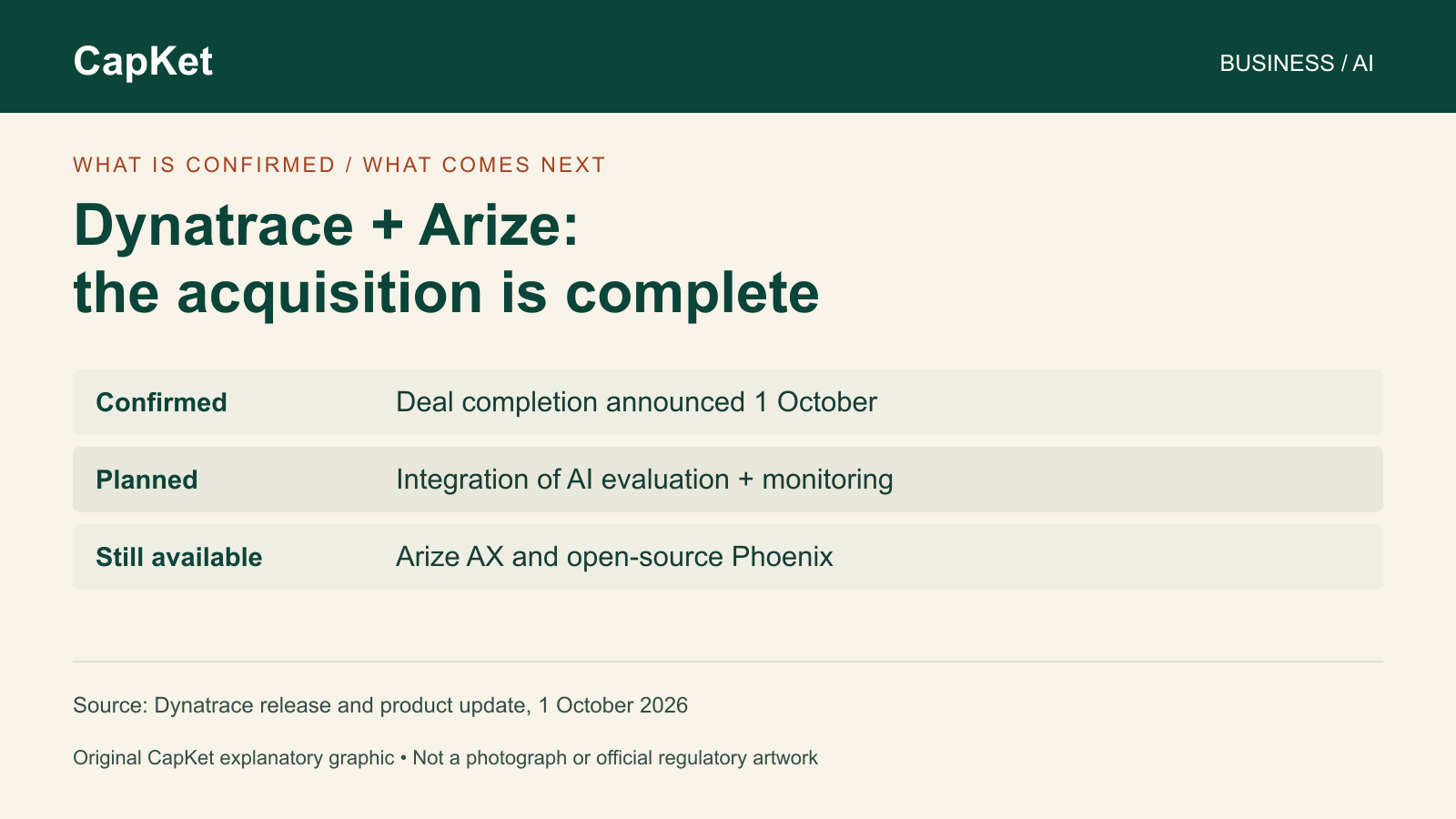 CapKet

BUSINESS / AI

WHAT IS CONFIRMED / WHAT COMES NEXT

Dynatrace + Arize:
the acquisition is complete

Confirmed
Deal completion announced 1 October

Planned
Integration of AI evaluation + monitoring

Still available
Arize AX and open-source Phoenix

Source: Dynatrace release and product update, 1 October 2026

Original CapKet explanatory graphic • Not a photograph or official regulatory artwork